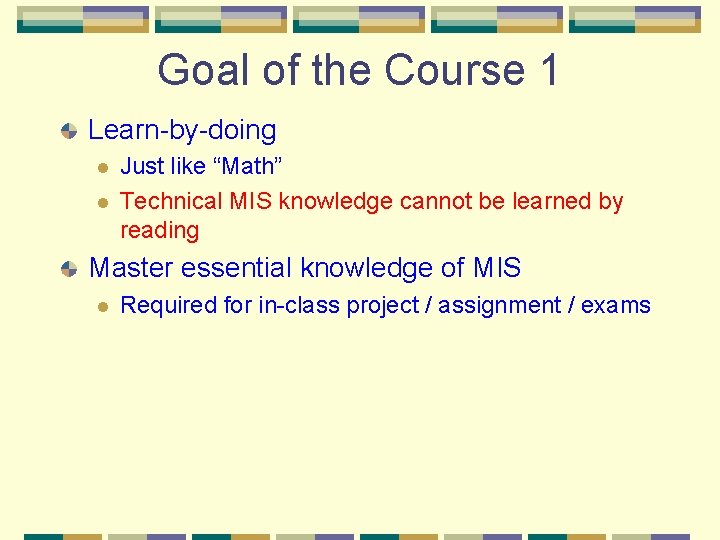 Goal of the Course 1

Learn-by-doing

Just like “Math”

Technical MIS knowledge cannot be learned by reading

Master essential knowledge of MIS

Required for in-class project / assignment / exams